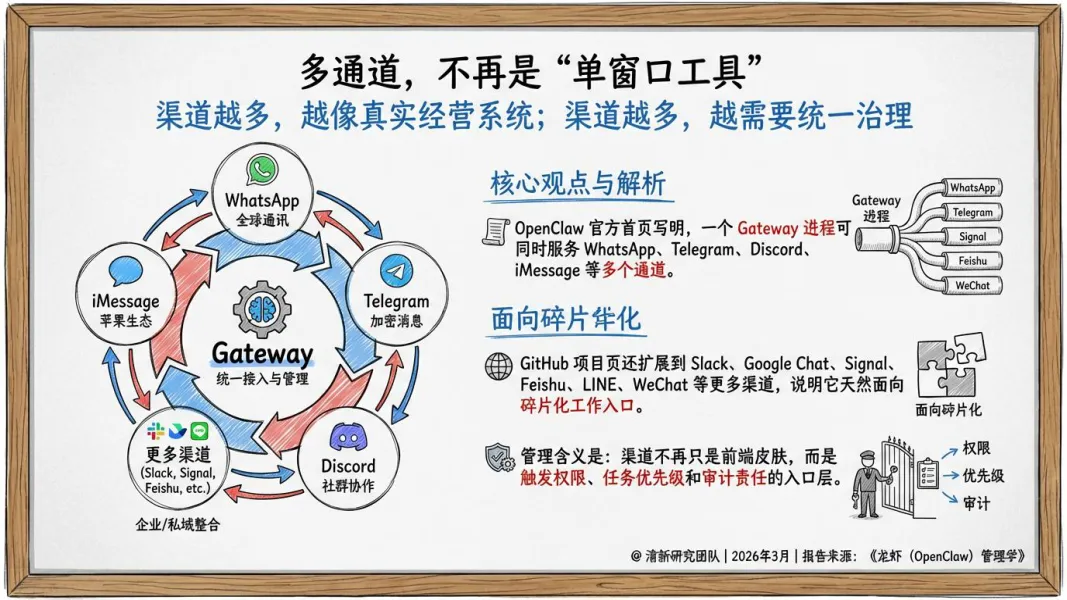 多通道，不再是“单窗口工具”

渠道越多，越像真实经营系统；渠道越多，越需要统一治理

WhatsApp
全球通讯

Telegram
加密消息

Discord
社群协作

更多渠道
(Slack, Signal, Feishu, etc.)

企业/私域整合

iMessage
苹果生态

Gateway
统一接入与管理

核心观点与解析

OpenClaw 官方首页写明，一个 Gateway 进程可同时服务 WhatsApp、Telegram、Discord、iMessage 等多个通道。

Gateway
进程

WhatsApp
Telegram
Signal
Feishu
WeChat

面向碎片化

GitHub 项目页还扩展到 Slack、Google Chat、Signal、Feishu、LINE、WeChat 等更多渠道，说明它天然面向碎片化工作入口。

面向碎片化

管理含义是：渠道不再只是前端皮肤，而是触发权限、任务优先级和审计责任的入口层。

权限
优先级
审计

@ 清新研究团队 | 2026年3月 | 报告来源：《龙虾（OpenClaw）管理学》